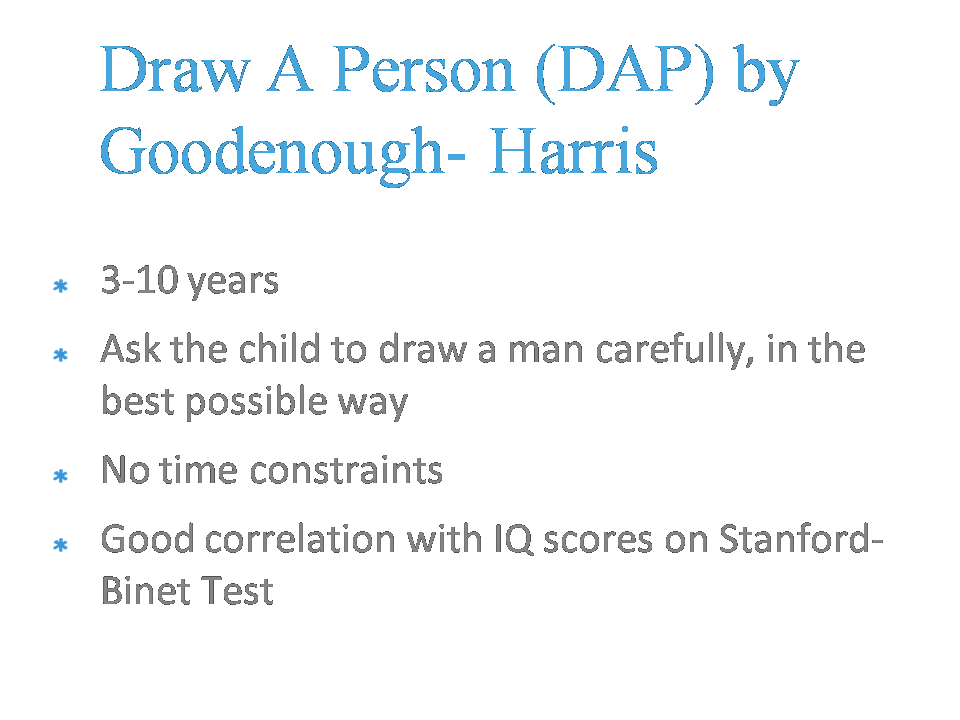 Draw A Person (DAP) by Goodenough- Harris

* 3-10 years
* Ask the child to draw a man carefully, in the best possible way
* No time constraints
* Good correlation with IQ scores on Stanford-Binet Test